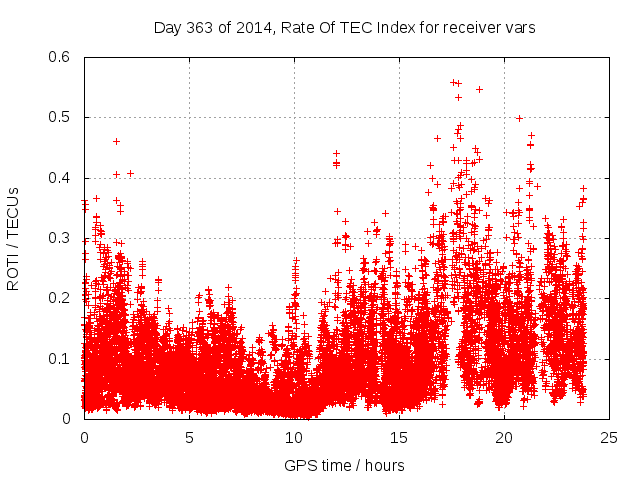 Day 363 of 2014, Rate Of TEC Index for receiver vars

ROTI / TECUs

0.6
0.5
0.4
0.3
0.2
0.1
0

0
5
10
15
20
25

GPS time / hours